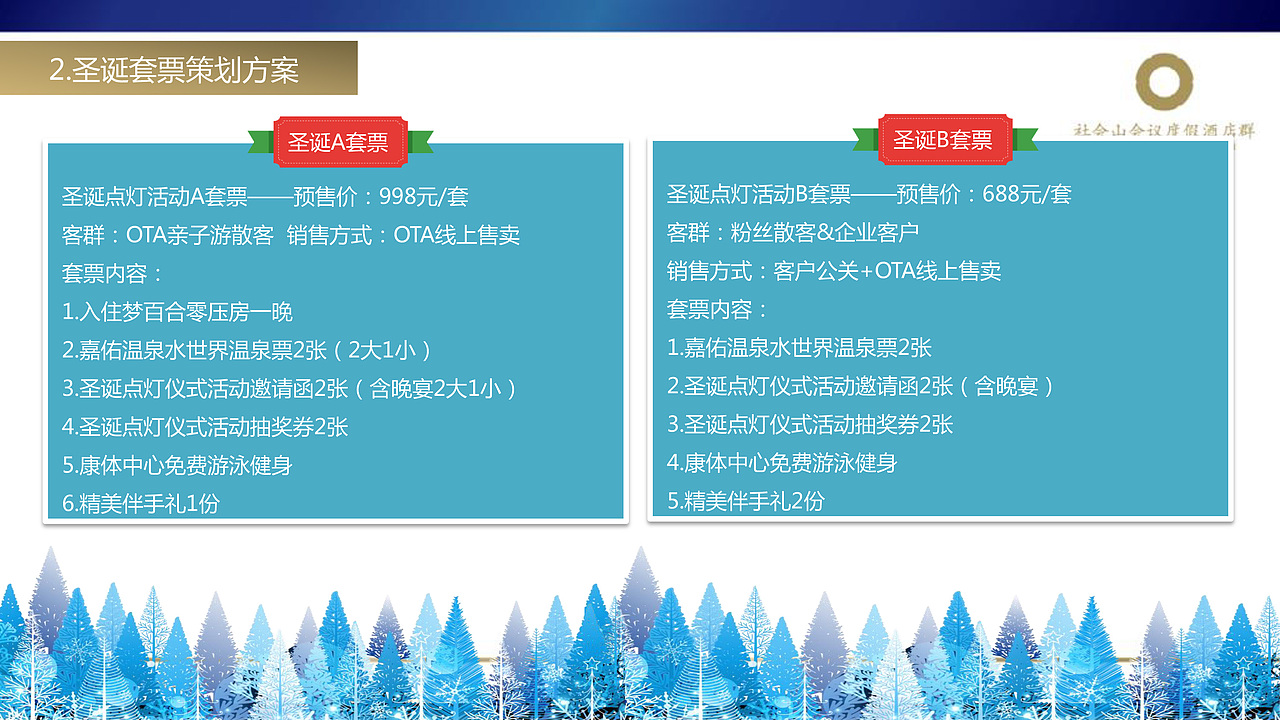 2.圣诞套票策划方案

社会山会议度假酒店群

圣诞A套票

圣诞点灯活动A套票——预售价：998元/套
客群：OTA亲子游散客 销售方式：OTA线上售卖
套票内容：
1.入住梦百合零压房一晚
2.嘉佑温泉水世界温泉票2张（2大1小）
3.圣诞点灯仪式活动邀请函2张（含晚宴2大1小）
4.圣诞点灯仪式活动抽奖券2张
5.康体中心免费游泳健身
6.精美伴手礼1份

圣诞B套票

圣诞点灯活动B套票——预售价：688元/套
客群：粉丝散客&企业客户
销售方式：客户公关+OTA线上售卖
套票内容：
1.嘉佑温泉水世界温泉票2张
2.圣诞点灯仪式活动邀请函2张（含晚宴）
3.圣诞点灯仪式活动抽奖券2张
4.康体中心免费游泳健身
5.精美伴手礼2份